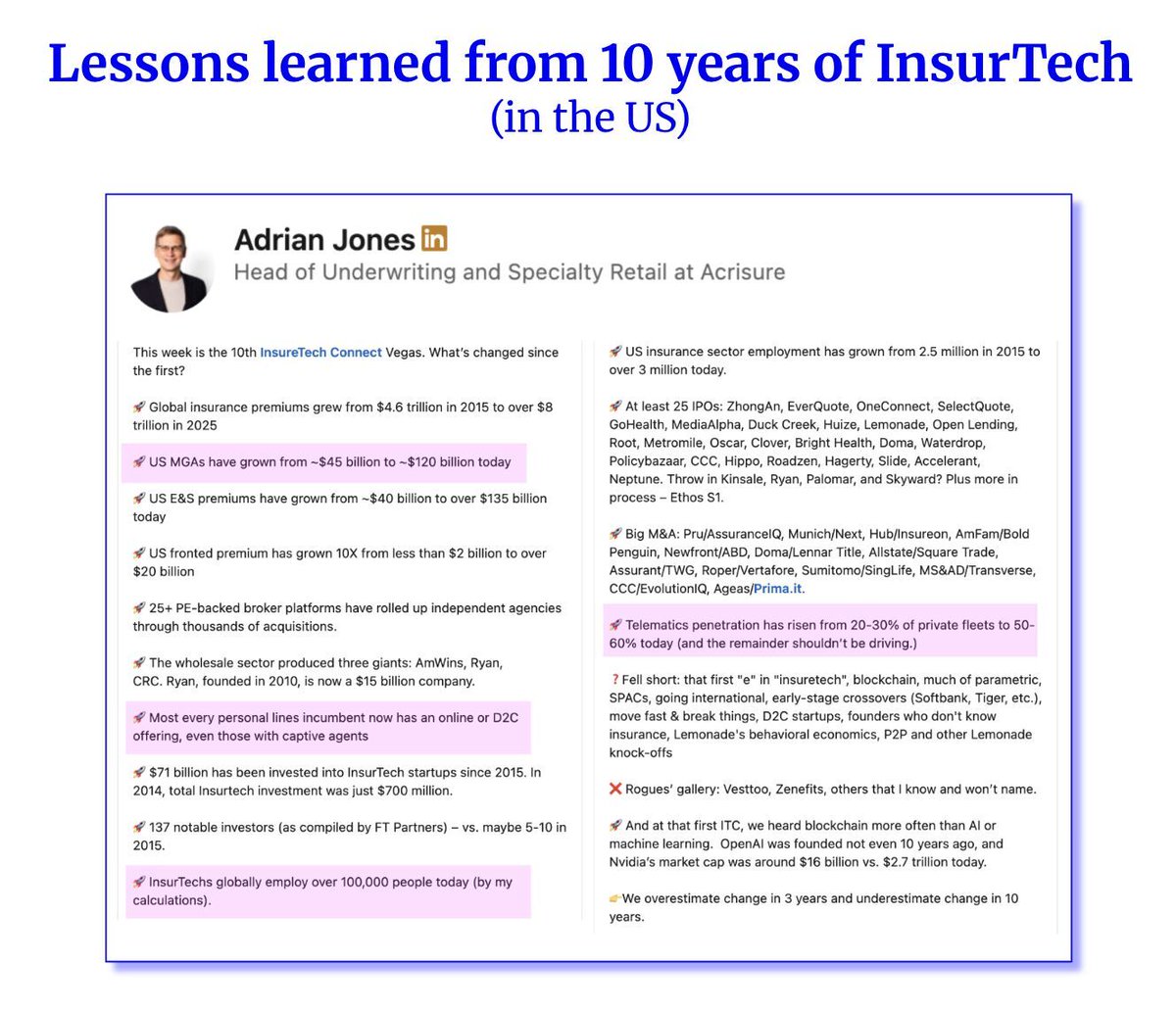 Lessons learned from 10 years of InsurTech
(in the US)

Adrian Jones in
Head of Underwriting and Specialty Retail at Acrisure

This week is the 10th InsureTech Connect Vegas. What's changed since the first?

🚀 Global insurance premiums grew from $4.6 trillion in 2015 to over $8 trillion in 2025

🚀 US MGAs have grown from ~$45 billion to ~$120 billion today

🚀 US E&S premiums have grown from ~$40 billion to over $135 billion today

🚀 US fronted premium has grown 10X from less than $2 billion to over $20 billion

🚀 25+ PE-backed broker platforms have rolled up independent agencies through thousands of acquisitions.

🚀 The wholesale sector produced three giants: AmWins, Ryan, CRC. Ryan, founded in 2010, is now a $15 billion company.

🚀 Most every personal lines incumbent now has an online or D2C offering, even those with captive agents

🚀 $71 billion has been invested into InsurTech startups since 2015. In 2014, total Insurtech investment was just $700 million.

🚀 137 notable investors (as compiled by FT Partners) – vs. maybe 5-10 in 2015.

🚀 InsurTechs globally employ over 100,000 people today (by my calculations).

🚀 US insurance sector employment has grown from 2.5 million in 2015 to over 3 million today.

🚀 At least 25 IPOs: ZhongAn, EverQuote, OneConnect, SelectQuote, GoHealth, MediaAlpha, Duck Creek, Huize, Lemonade, Open Lending, Root, Metromile, Oscar, Clover, Bright Health, Doma, Waterdrop, Policybazaar, CCC, Hippo, Roadzen, Hagerty, Slide, Accelerant, Neptune. Throw in Kinsale, Ryan, Palomar, and Skyward? Plus more in process – Ethos S1.

🚀 Big M&A: Pru/AssuranceIQ, Munich/Next, Hub/Insureon, AmFam/Bold Penguin, Newfront/ABD, Doma/Lennar Title, Allstate/Square Trade, Assurant/TWG, Roper/Vertafore, Sumitomo/SingLife, MS&AD/Transverse, CCC/EvolutionIQ, Ageas/Prima.it.

🚀 Telematics penetration has risen from 20-30% of private fleets to 50-60% today (and the remainder shouldn't be driving.)

❓Fell short: that first "e" in "insuretech", blockchain, much of parametric, SPACs, going international, early-stage crossovers (Softbank, Tiger, etc.), move fast & break things, D2C startups, founders who don't know insurance, Lemonade's behavioral economics, P2P and other Lemonade knock-offs

❌ Rogues' gallery: Vesttoo, Zenefits, others that I know and won't name.

🚀 And at that first ITC, we heard blockchain more often than AI or machine learning. OpenAI was founded not even 10 years ago, and Nvidia's market cap was around $16 billion vs. $2.7 trillion today.

👉We overestimate change in 3 years and underestimate change in 10 years.